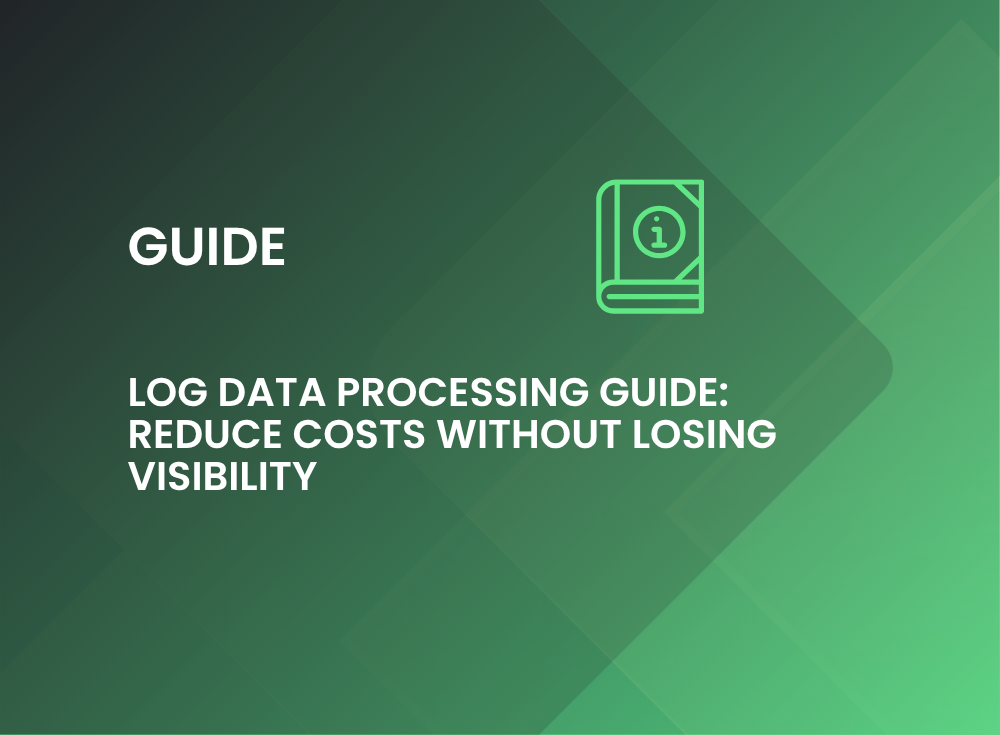 GUIDE

LOG DATA PROCESSING GUIDE: REDUCE COSTS WITHOUT LOSING VISIBILITY